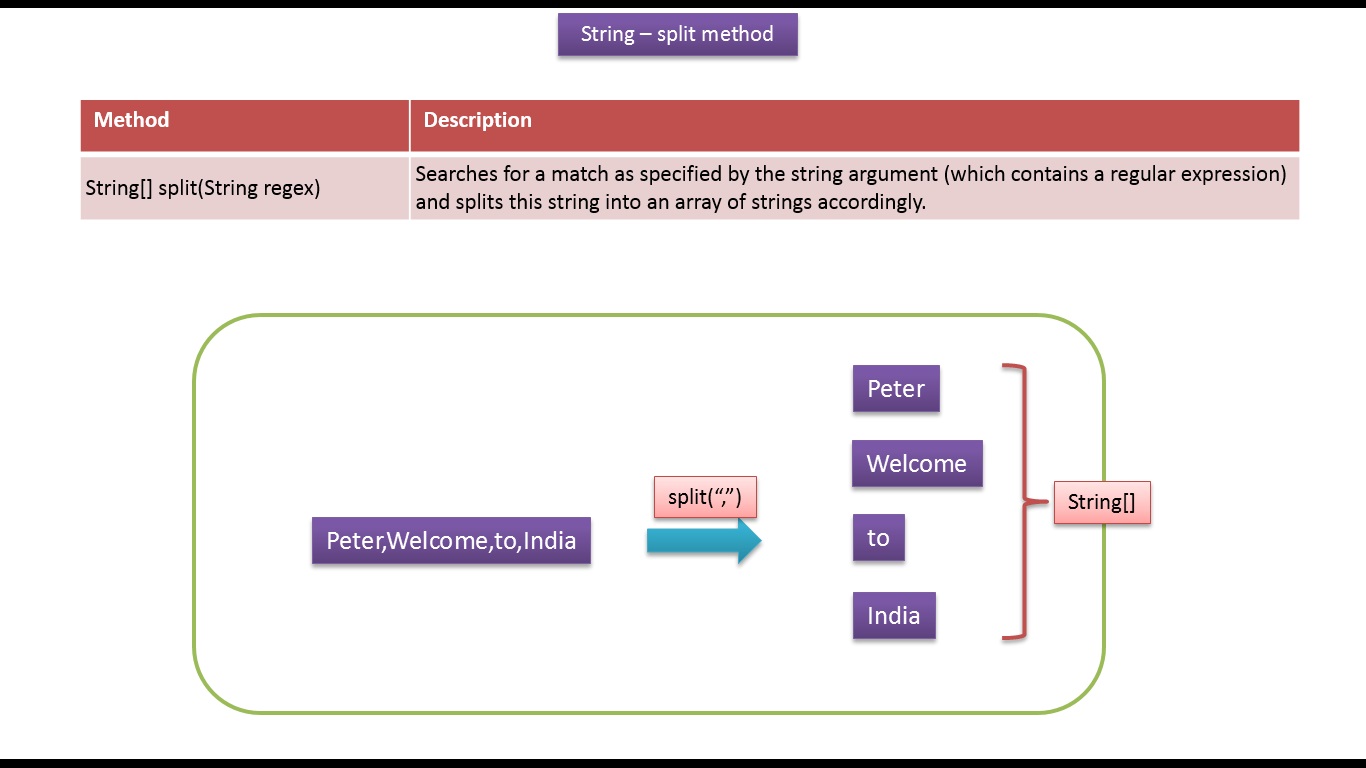 String – split method

| Method | Description |
|---|---|
| String[] split(String regex) | Searches for a match as specified by the string argument (which contains a regular expression) and splits this string into an array of strings accordingly. |

Peter,Welcome,to,India

split(“,”)

Peter

Welcome

to

India

String[]